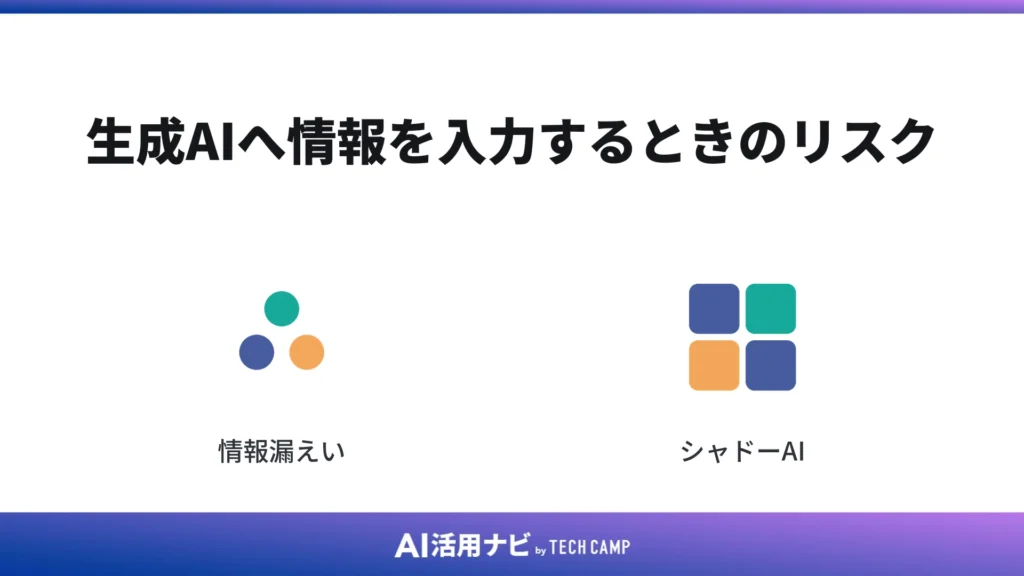 生成AIへ情報を入力するときのリスク

情報漏えい

シャドーAI

AI活用ナビ by TECH CAMP